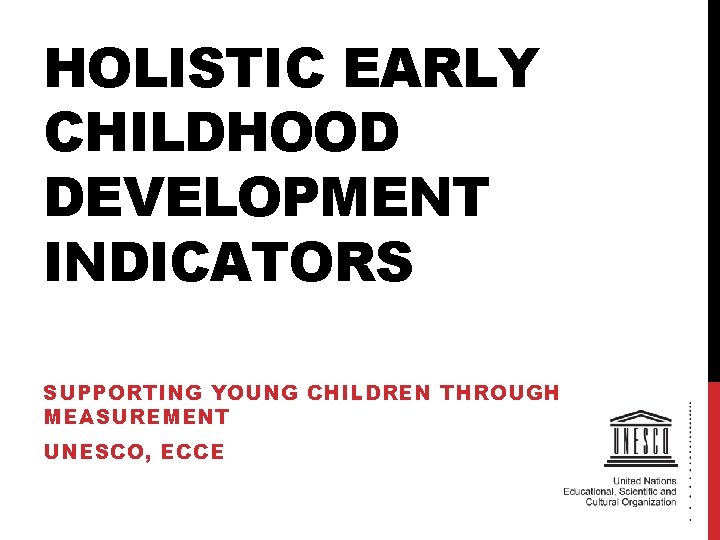 HOLISTIC EARLY CHILDHOOD DEVELOPMENT INDICATORS

SUPPORTING YOUNG CHILDREN THROUGH MEASUREMENT

UNESCO, ECCE

UNESCO

United Nations
Educational, Scientific and
Cultural Organization